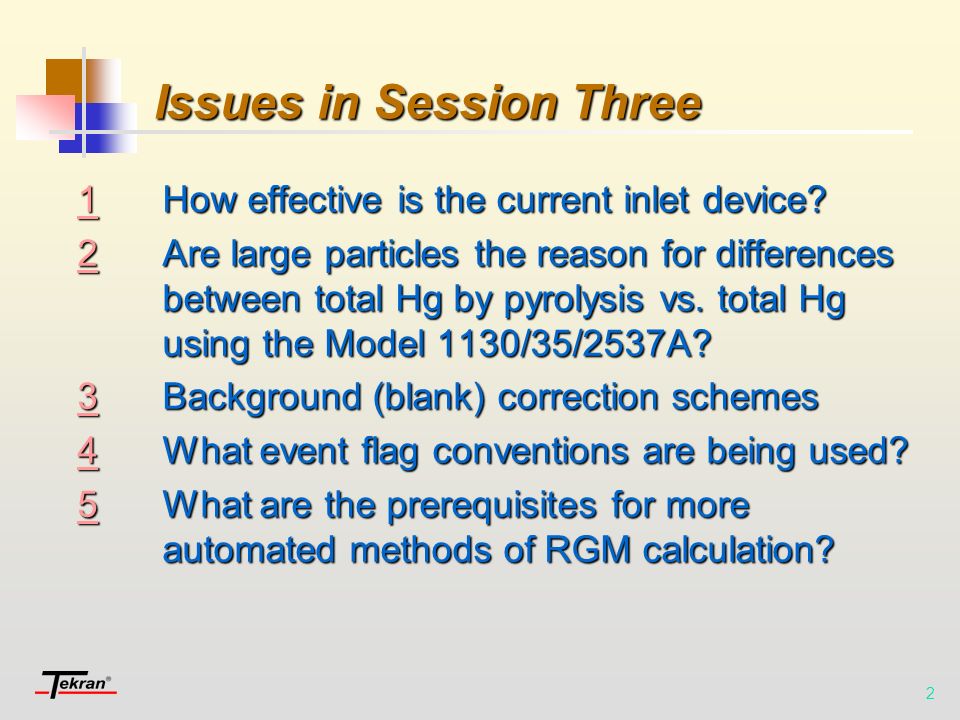 Issues in Session Three

1 How effective is the current inlet device?

2 Are large particles the reason for differences between total Hg by pyrolysis vs. total Hg using the Model 1130/35/2537A?

3 Background (blank) correction schemes

4 What event flag conventions are being used?

5 What are the prerequisites for more automated methods of RGM calculation?

Tekran®

2